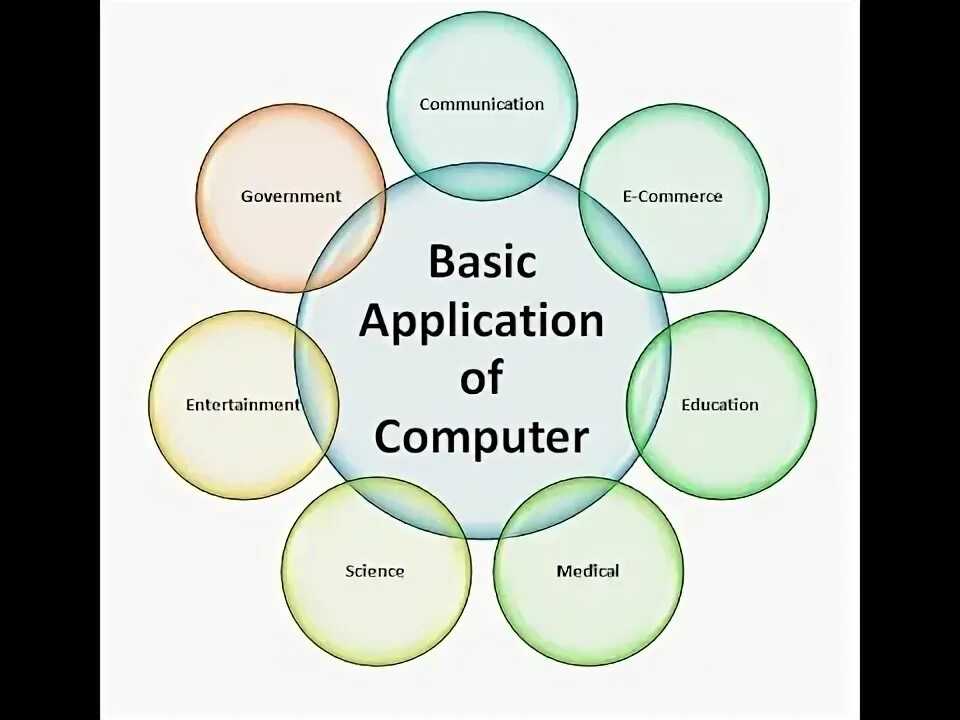 Basic Application of Computer

Communication

E-Commerce

Education

Medical

Science

Entertainment

Government